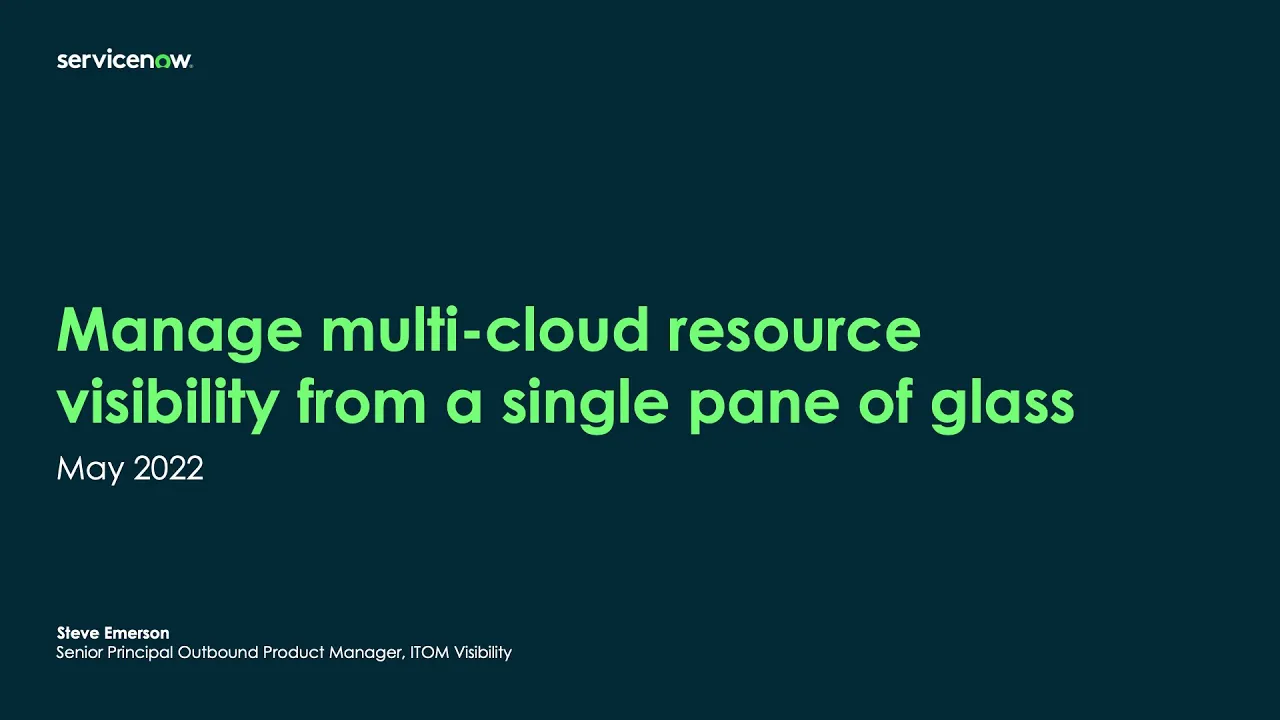 servicenow.

Manage multi-cloud resource visibility from a single pane of glass

May 2022

Steve Emerson
Senior Principal Outbound Product Manager, ITOM Visibility